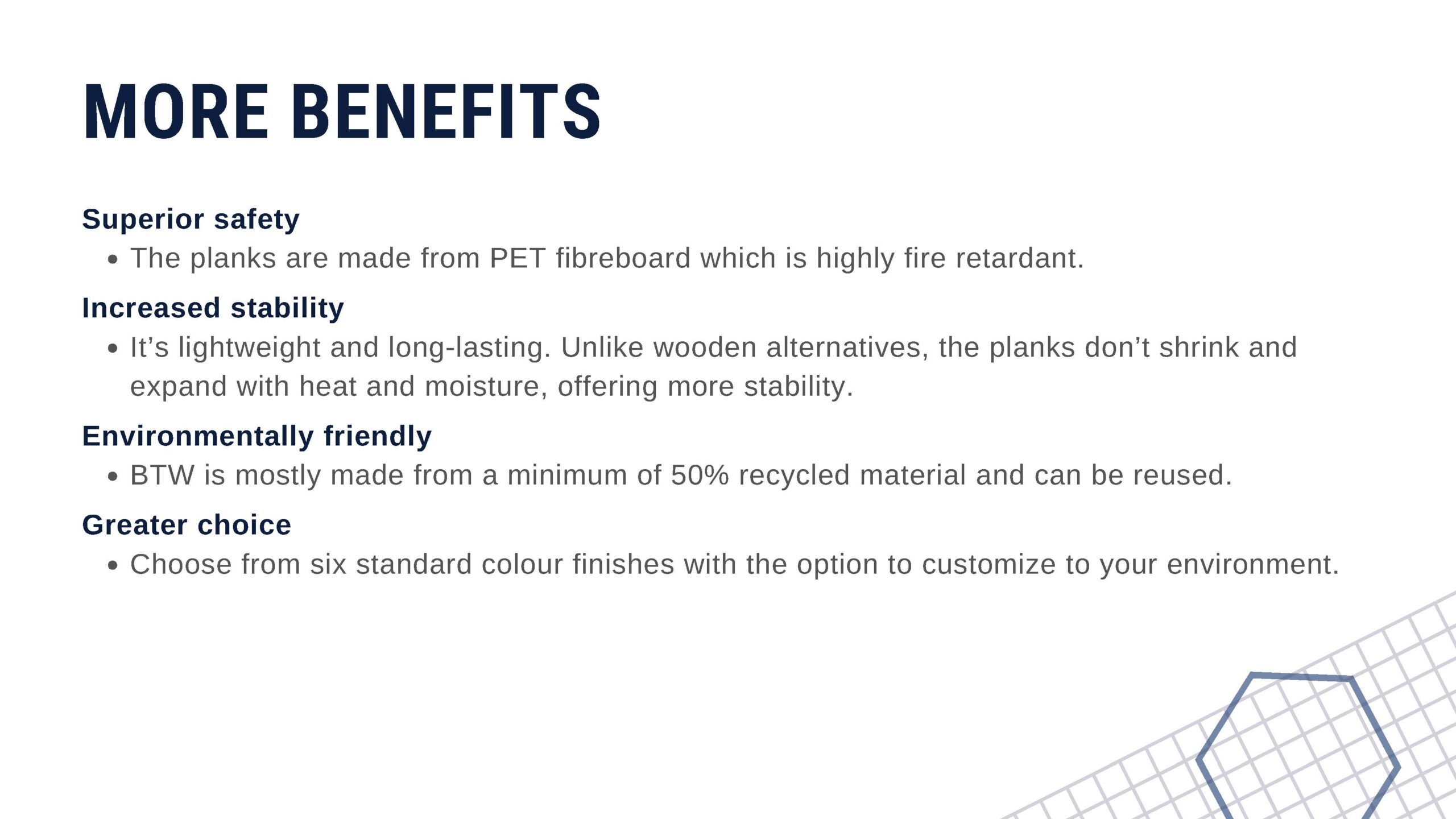 MORE BENEFITS

Superior safety

- The planks are made from PET fibreboard which is highly fire retardant.

Increased stability

- It’s lightweight and long-lasting. Unlike wooden alternatives, the planks don’t shrink and expand with heat and moisture, offering more stability.

Environmentally friendly

- BTW is mostly made from a minimum of 50% recycled material and can be reused.

Greater choice

- Choose from six standard colour finishes with the option to customize to your environment.